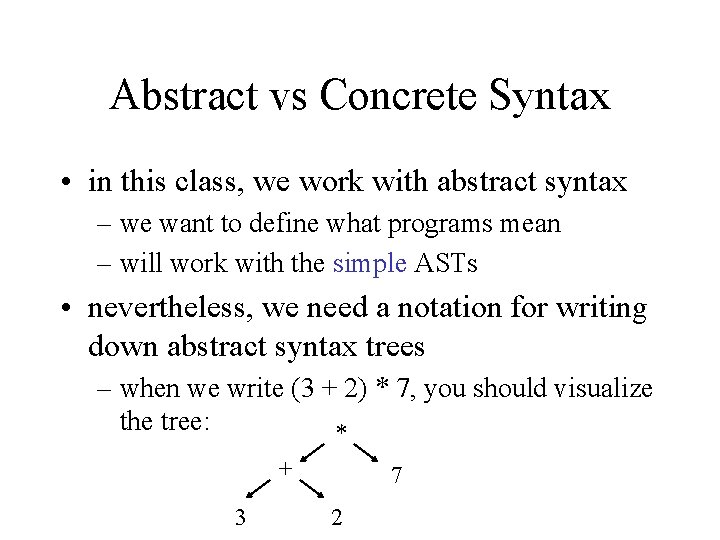 Abstract vs Concrete Syntax

• in this class, we work with abstract syntax
– we want to define what programs mean
– will work with the simple ASTs

• nevertheless, we need a notation for writing down abstract syntax trees
– when we write (3 + 2) * 7, you should visualize the tree:

*
+
7
3
2